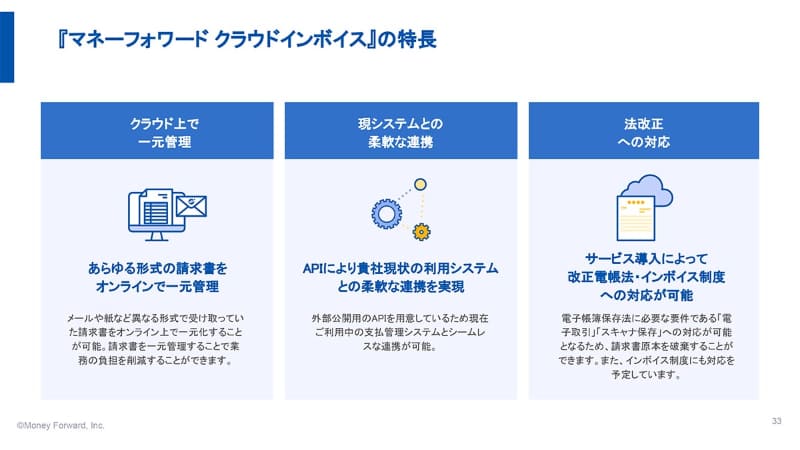 『マネーフォワード クラウドインボイス』の特長

クラウド上で
一元管理

あらゆる形式の請求書を
オンラインで一元管理

メールや紙など異なる形式で受け取っていた請求書をオンライン上で一元化することが可能。請求書を一元管理することで業務の負担を削減することができます。

現システムとの
柔軟な連携

APIにより貴社現状の利用システムとの柔軟な連携を実現

外部公開用のAPIを用意しているため現在ご利用中の支払管理システムとシームレスな連携が可能。

法改正
への対応

サービス導入によって
改正電帳法・インボイス制度
への対応が可能

電子帳簿保存法に必要な要件である「電子取引」「スキャナ保存」への対応が可能となるため、請求書原本を破棄することができます。また、インボイス制度にも対応を予定しています。

©Money Forward, Inc.

33